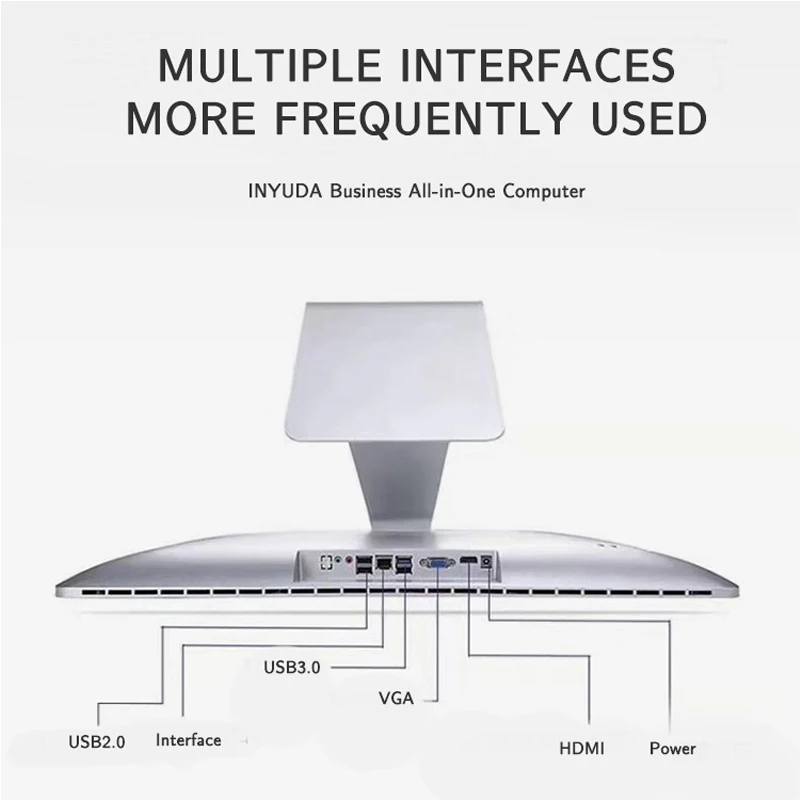 MULTIPLE INTERFACES
MORE FREQUENTLY USED

INYUDA Business All-in-One Computer

USB3.0

VGA

USB2.0

Interface

HDMI

Power